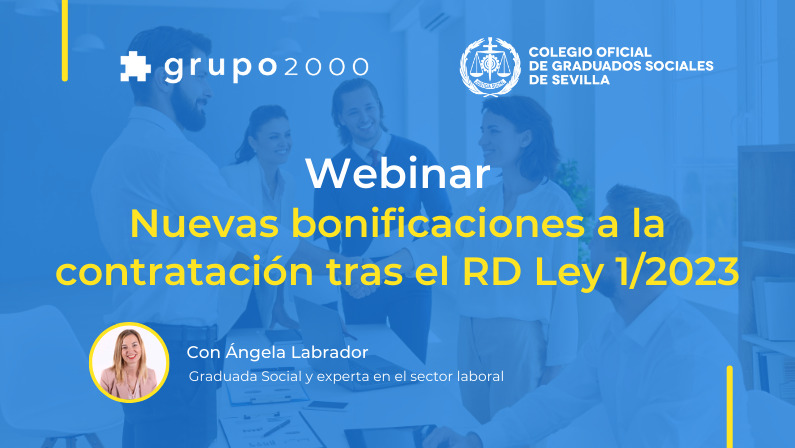 grupo2000

COLEGIO OFICIAL DE GRADUADOS SOCIALES DE SEVILLA

Webinar

Nuevas bonificaciones a la contratación tras el RD Ley 1/2023

Con Ángela Labrador

Graduada Social y experta en el sector laboral